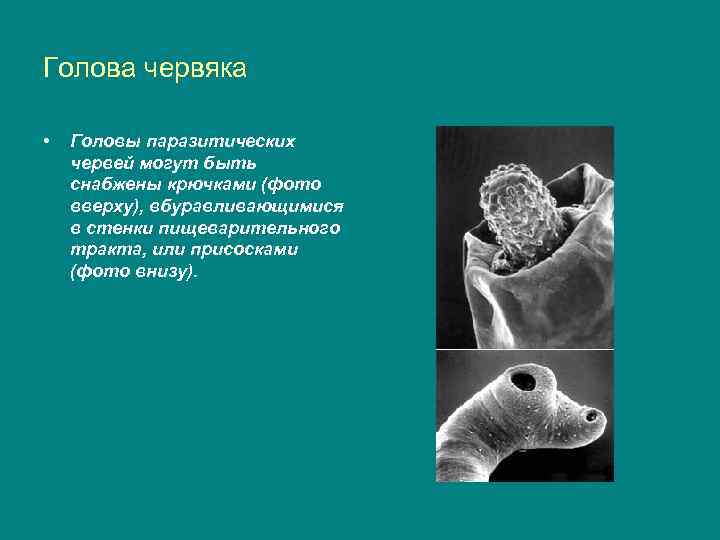 Голова червяка

• Головы паразитических червей могут быть снабжены крючками (фото вверху), вбуравливающимися в стенки пищеварительного тракта, или присосками (фото внизу).